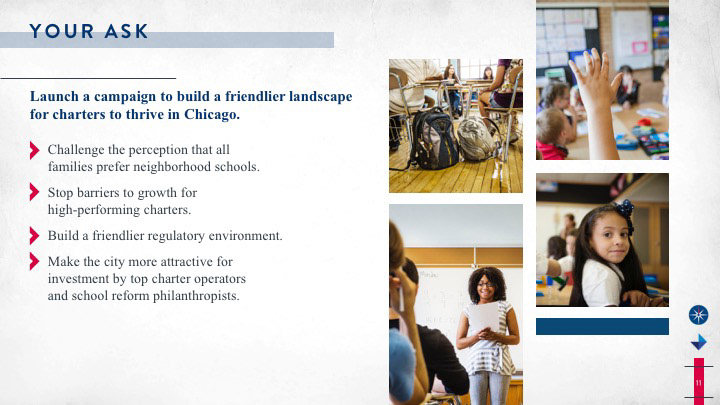 YOUR ASK

Launch a campaign to build a friendlier landscape for charters to thrive in Chicago.

Challenge the perception that all families prefer neighborhood schools.

Stop barriers to growth for high-performing charters.

Build a friendlier regulatory environment.

Make the city more attractive for investment by top charter operators and school reform philanthropists.

11